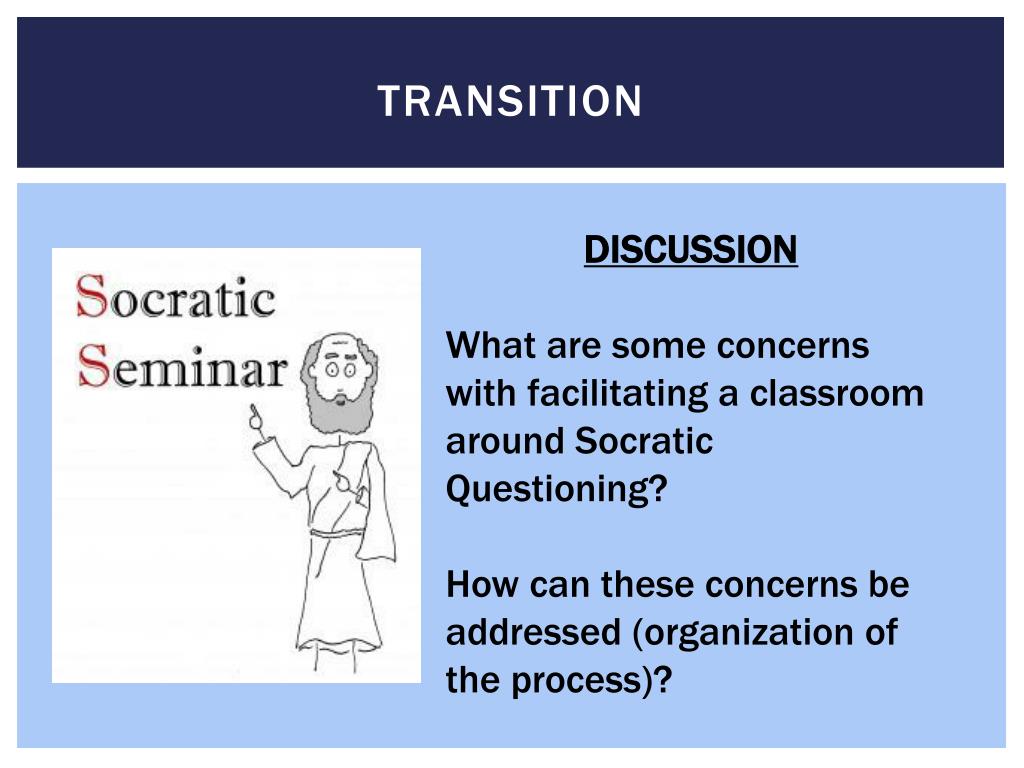 TRANSITION

Socratic
Seminar

DISCUSSION

What are some concerns with facilitating a classroom around Socratic Questioning?

How can these concerns be addressed (organization of the process)?